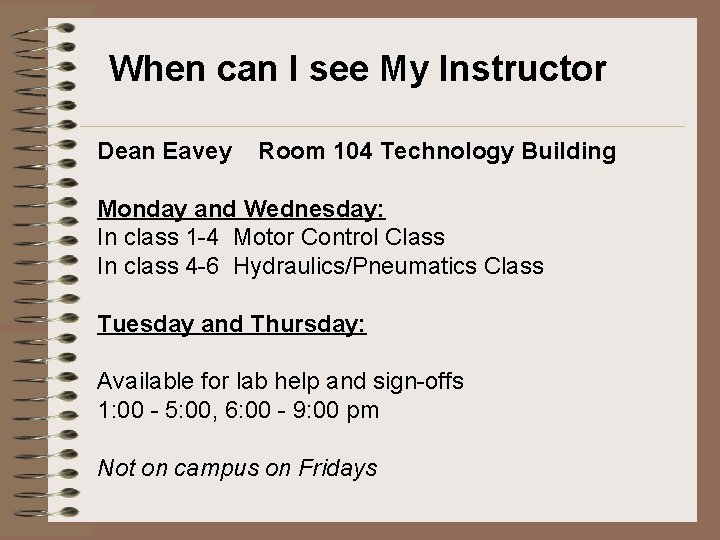 When can I see My Instructor

Dean Eavey    Room 104 Technology Building

Monday and Wednesday:
In class 1-4  Motor Control Class
In class 4-6  Hydraulics/Pneumatics Class

Tuesday and Thursday:

Available for lab help and sign-offs
1:00 - 5:00, 6:00 - 9:00 pm

Not on campus on Fridays